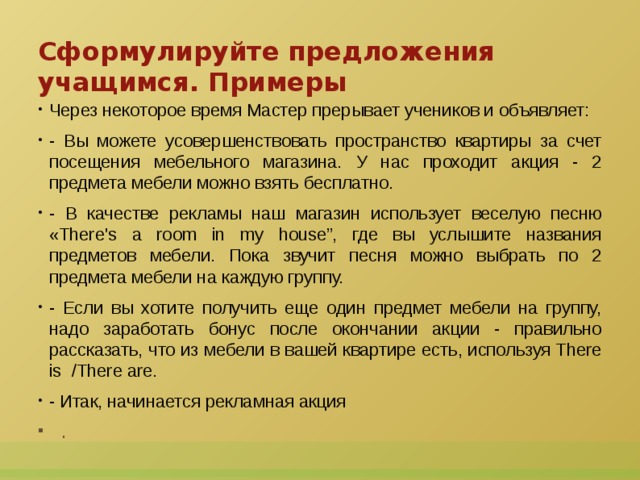 Сформулируйте предложения учащимся. Примеры

• Через некоторое время Мастер прерывает учеников и объявляет:

• - Вы можете усовершенствовать пространство квартиры за счет посещения мебельного магазина. У нас проходит акция - 2 предмета мебели можно взять бесплатно.

• - В качестве рекламы наш магазин использует веселую песню «There's a room in my house", где вы услышите названия предметов мебели. Пока звучит песня можно выбрать по 2 предмета мебели на каждую группу.

• - Если вы хотите получить еще один предмет мебели на группу, надо заработать бонус после окончании акции - правильно рассказать, что из мебели в вашей квартире есть, используя There is /There are.

• - Итак, начинается рекламная акция

• .